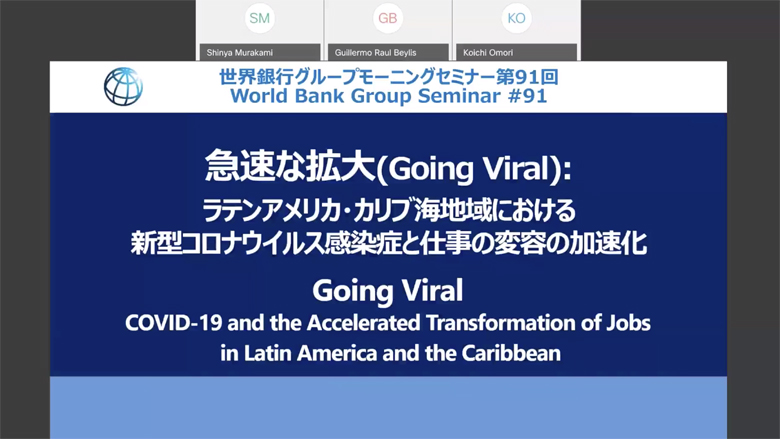 SM
Shinya Murakami

GB
Guillermo Raul Beylis

KO
Koichi Omori

世界銀行グループモーニングセミナー第91回
World Bank Group Seminar #91

急速な拡大(Going Viral):
ラテンアメリカ・カリブ海地域における
新型コロナウイルス感染症と仕事の変容の加速化

Going Viral
COVID-19 and the Accelerated Transformation of Jobs in Latin America and the Caribbean